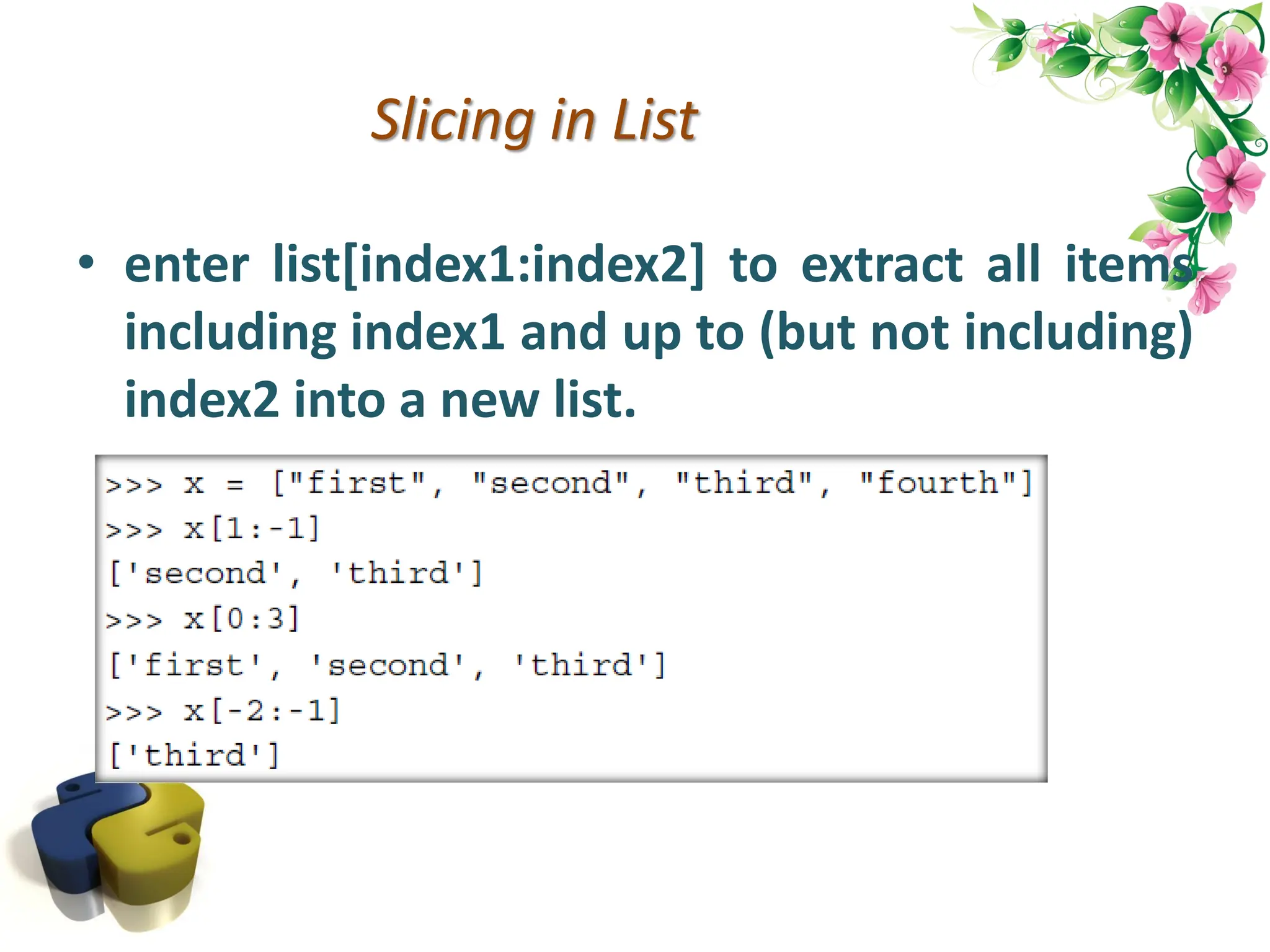 Slicing in List

• enter list[index1:index2] to extract all items including index1 and up to (but not including) index2 into a new list.

>>> x = ["first", "second", "third", "fourth"]
>>> x[1:-1]
['second', 'third']
>>> x[0:3]
['first', 'second', 'third']
>>> x[-2:-1]
['third']